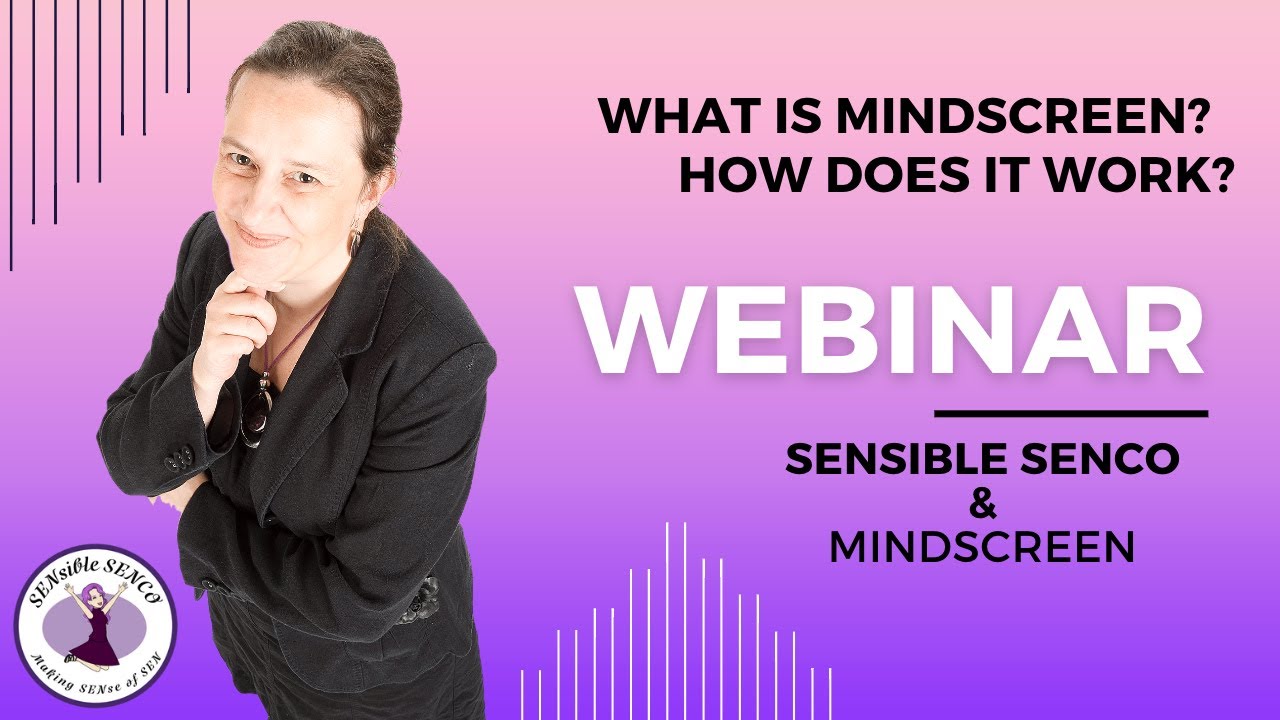 WHAT IS MINDSCREEN?
HOW DOES IT WORK?

WEBINAR

SENSIBLE SENCO
&
MINDSCREEN

SENsible SENCO
Making SENse of SEN